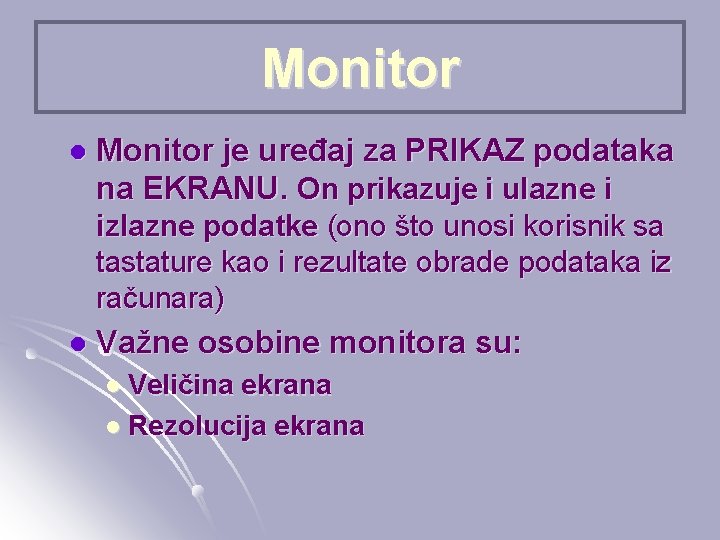 Monitor

- Monitor je uređaj za PRIKAZ podataka na EKRANU. On prikazuje i ulazne i izlazne podatke (ono što unosi korisnik sa tastature kao i rezultate obrade podataka iz računara)
- Važne osobine monitora su:
  - Veličina ekrana
  - Rezolucija ekrana